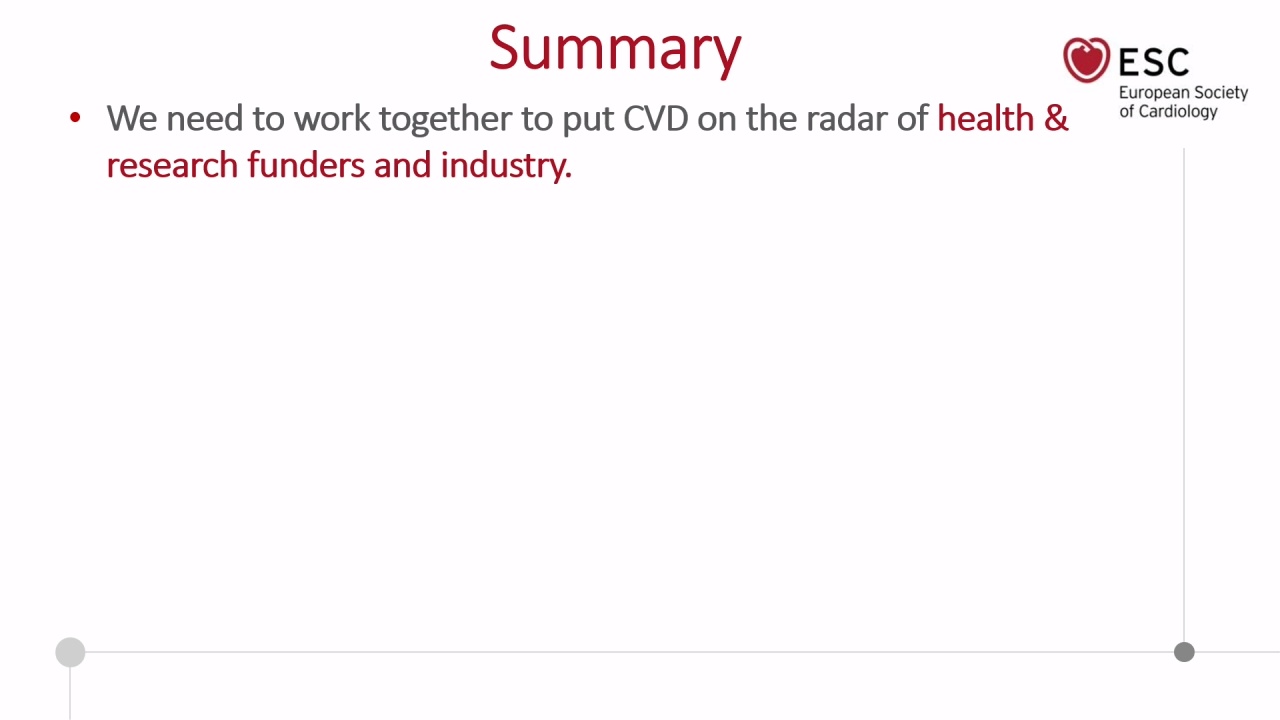 Summary

ESC
European Society of Cardiology

• We need to work together to put CVD on the radar of health & research funders and industry.